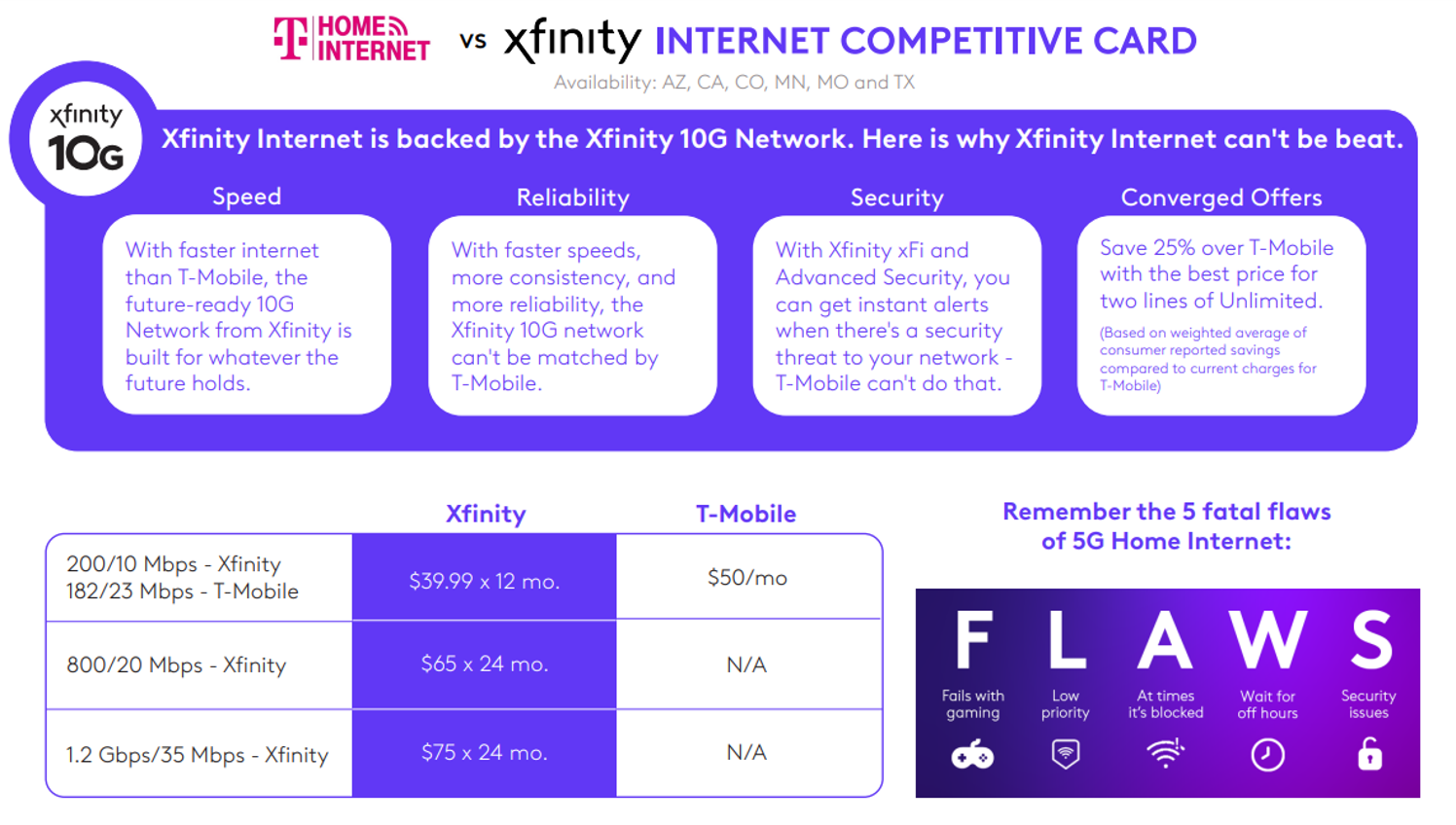 T HOME INTERNET vs xfinity INTERNET COMPETITIVE CARD

Availability: AZ, CA, CO, MN, MO and TX

xfinity 10G

Xfinity Internet is backed by the Xfinity 10G Network. Here is why Xfinity Internet can't be beat.

Speed

With faster internet than T-Mobile, the future-ready 10G Network from Xfinity is built for whatever the future holds.

Reliability

With faster speeds, more consistency, and more reliability, the Xfinity 10G network can't be matched by T-Mobile.

Security

With Xfinity xFi and Advanced Security, you can get instant alerts when there's a security threat to your network - T-Mobile can't do that.

Converged Offers

Save 25% over T-Mobile with the best price for two lines of Unlimited.

(Based on weighted average of consumer reported savings compared to current charges for T-Mobile)

| | Xfinity | T-Mobile |
|---|---|---|
| 200/10 Mbps - Xfinity 182/23 Mbps - T-Mobile | \$39.99 x 12 mo. | \$50/mo |
| 800/20 Mbps - Xfinity | \$65 x 24 mo. | N/A |
| 1.2 Gbps/35 Mbps - Xfinity | \$75 x 24 mo. | N/A |

Remember the 5 fatal flaws of 5G Home Internet:

F Fails with gaming
L Low priority
A At times it's blocked
W Wait for off hours
S Security issues